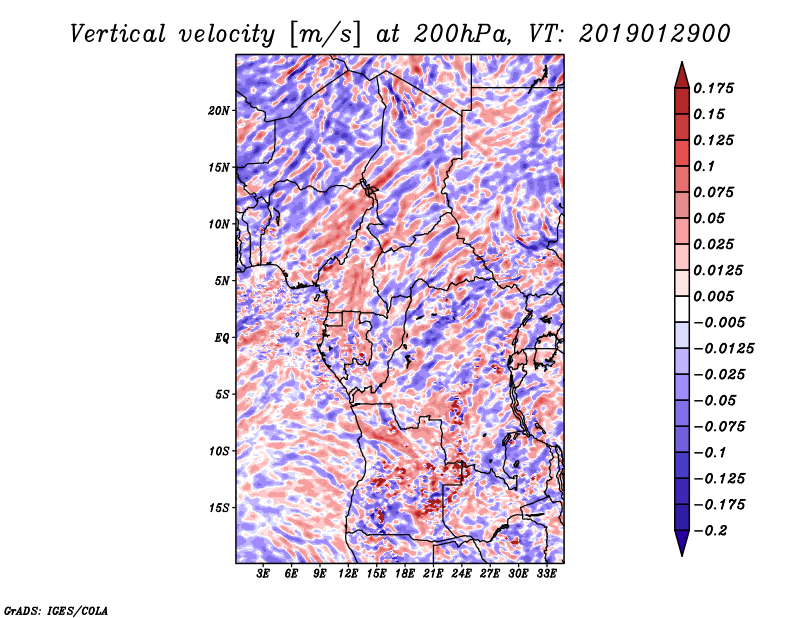 Vertical velocity [m/s] at 200hPa, VT: 2019012900

20N
15N
10N
5N
EQ
5S
10S
15S

3E 6E 9E 12E 15E 18E 21E 24E 27E 30E 33E

0.175
0.15
0.125
0.1
0.075
0.05
0.025
0.0125
0.005
−0.005
−0.0125
−0.025
−0.05
−0.075
−0.1
−0.125
−0.175
−0.2

GrADS: IGES/COLA